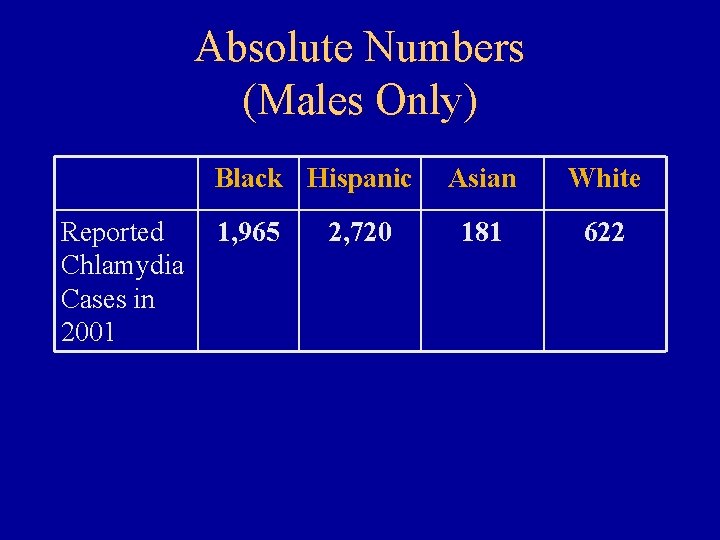 Absolute Numbers
(Males Only)

| | Black | Hispanic | Asian | White |
|---|---|---|---|---|
| Reported Chlamydia Cases in 2001 | 1,965 | 2,720 | 181 | 622 |